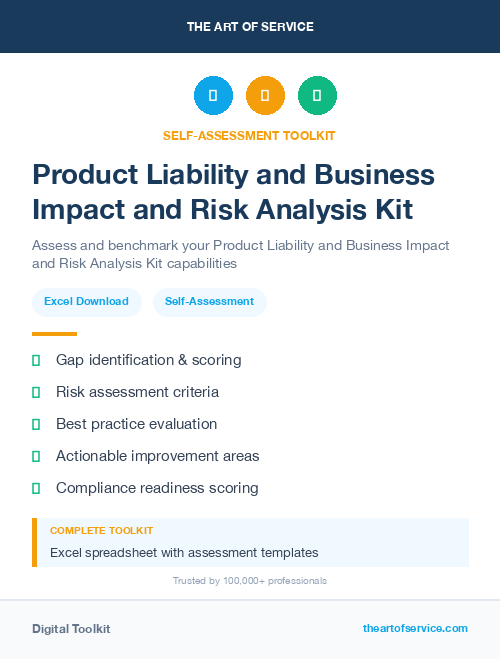 THE ART OF SERVICE

SELF-ASSESSMENT TOOLKIT

Product Liability and Business Impact and Risk Analysis Kit

Assess and benchmark your Product Liability and Business Impact and Risk Analysis Kit capabilities

Excel Download

Self-Assessment

Gap identification & scoring

Risk assessment criteria

Best practice evaluation

Actionable improvement areas

Compliance readiness scoring

COMPLETE TOOLKIT

Excel spreadsheet with assessment templates

Trusted by 100,000+ professionals

Digital Toolkit

theartofservice.com